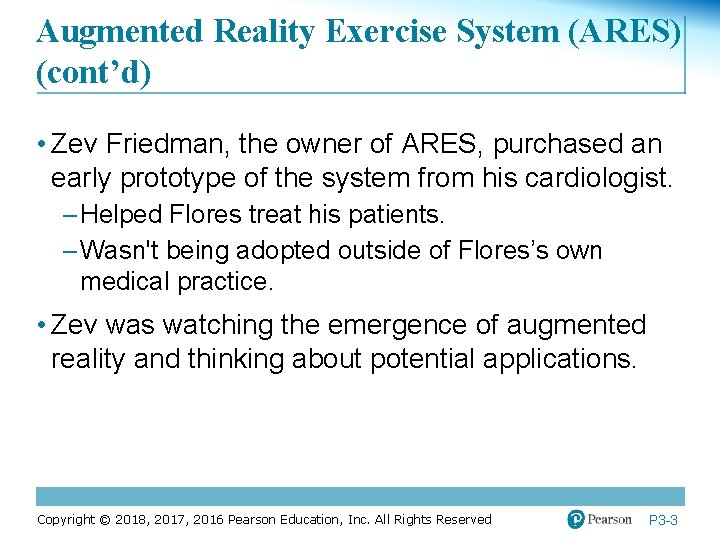 Augmented Reality Exercise System (ARES) (cont’d)

• Zev Friedman, the owner of ARES, purchased an early prototype of the system from his cardiologist.

– Helped Flores treat his patients.

– Wasn't being adopted outside of Flores’s own medical practice.

• Zev was watching the emergence of augmented reality and thinking about potential applications.

Copyright © 2018, 2017, 2016 Pearson Education, Inc. All Rights Reserved

Pearson

P3-3